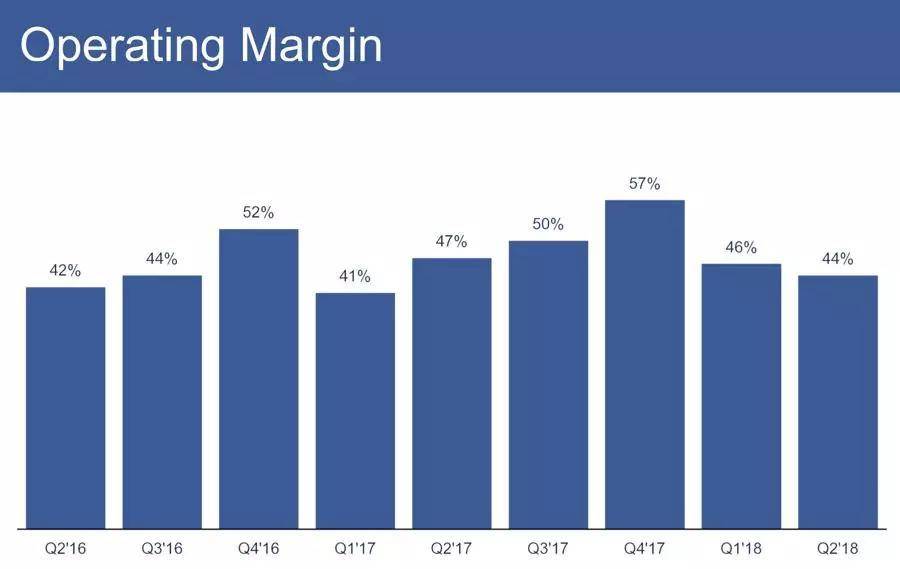 Operating Margin

42%
44%
52%
41%
47%
50%
57%
46%
44%

Q2'16
Q3'16
Q4'16
Q1'17
Q2'17
Q3'17
Q4'17
Q1'18
Q2'18